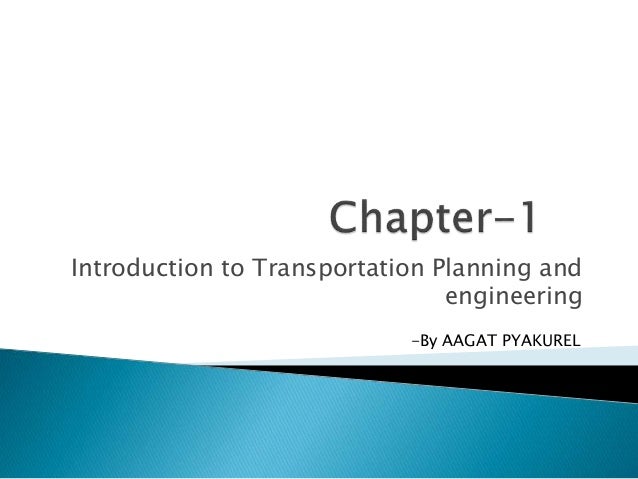 Chapter-1

Introduction to Transportation Planning and engineering

-By AAGAT PYAKUREL